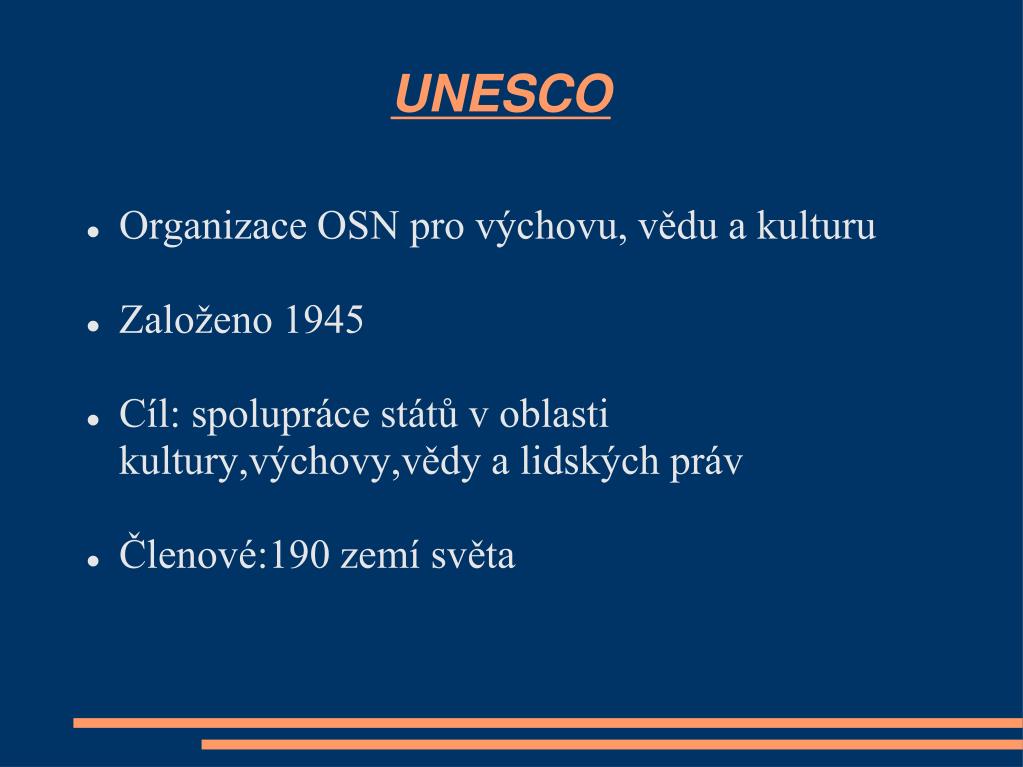 UNESCO

- Organizace OSN pro výchovu, vědu a kulturu

- Založeno 1945

- Cíl: spolupráce států v oblasti kultury,výchovy,vědy a lidských práv

- Členové:190 zemí světa